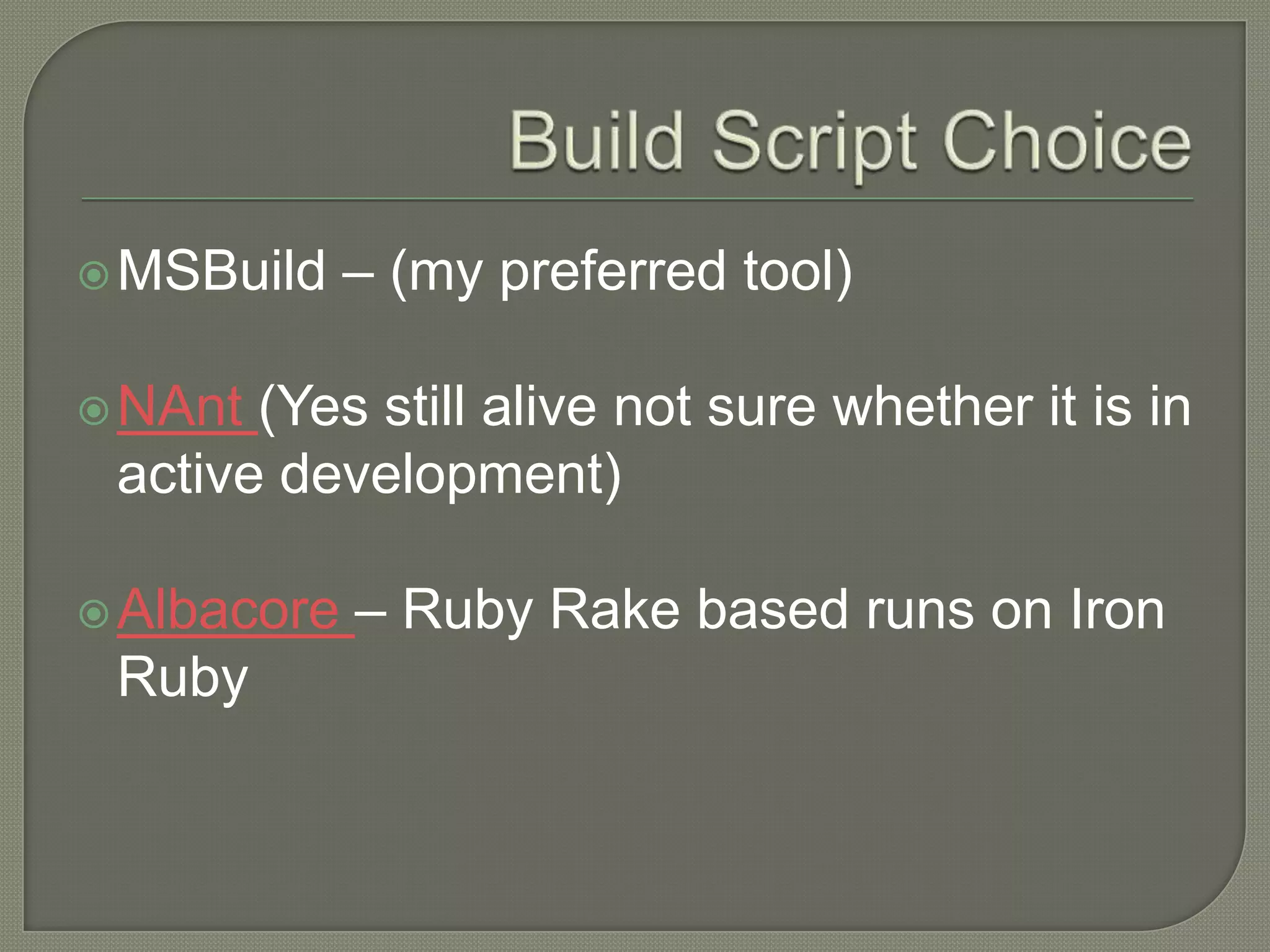 Build Script Choice

MSBuild – (my preferred tool)

NAnt (Yes still alive not sure whether it is in active development)

Albacore – Ruby Rake based runs on Iron Ruby